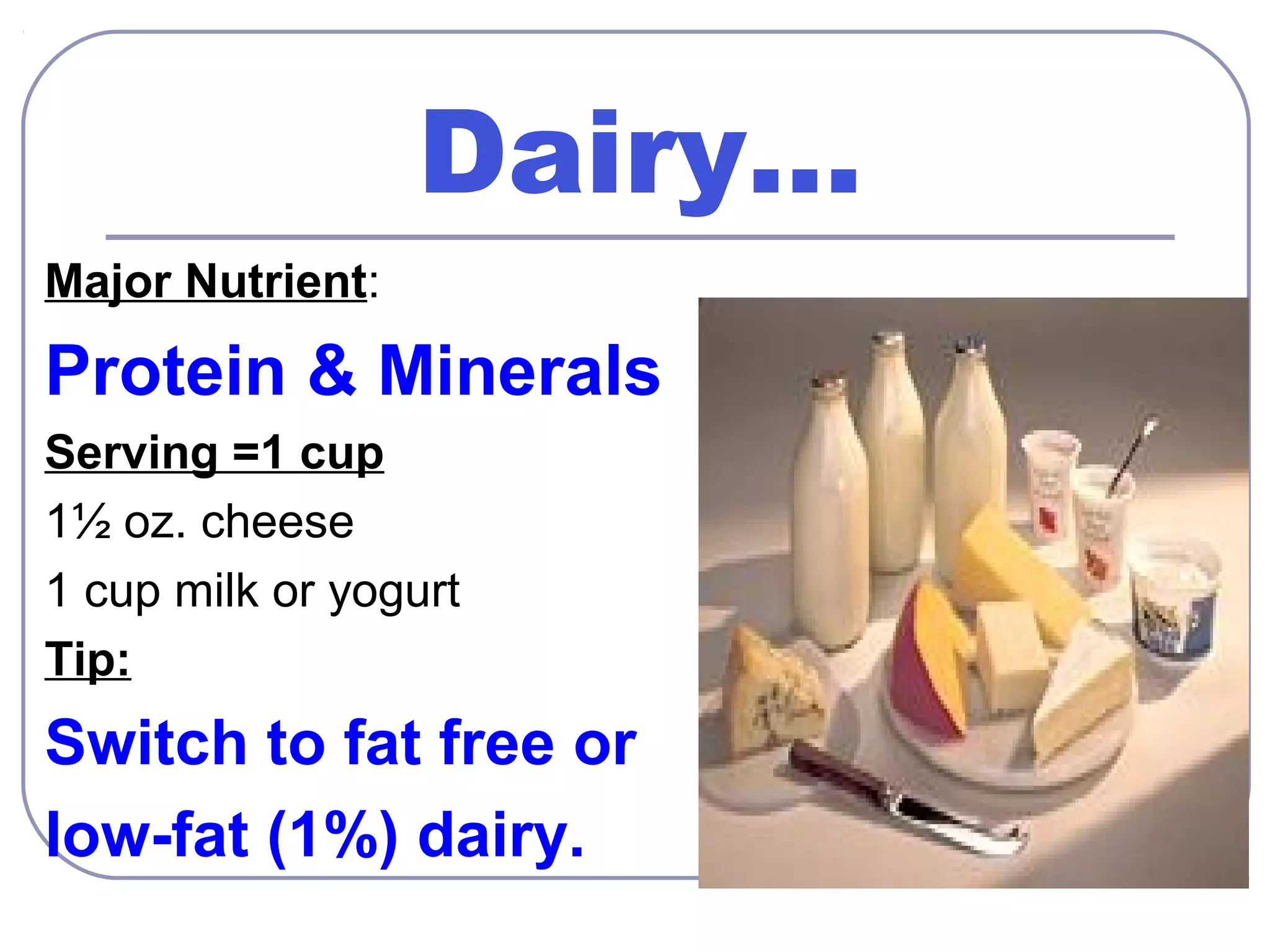 Dairy…

Major Nutrient:

Protein & Minerals

Serving =1 cup

1½ oz. cheese

1 cup milk or yogurt

Tip:

Switch to fat free or low-fat (1%) dairy.